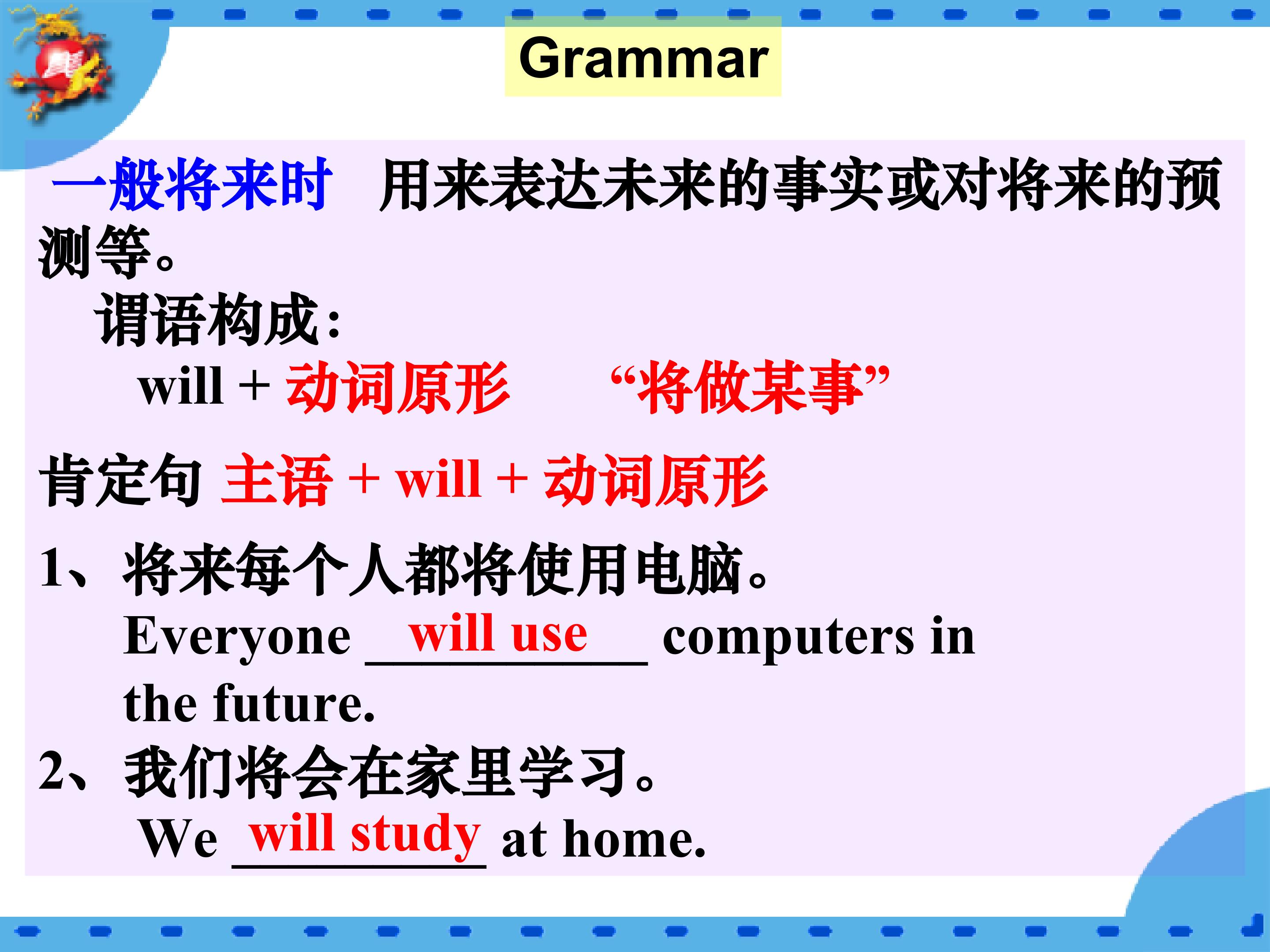 Grammar

一般将来时 用来表达未来的事实或对将来的预测等。

谓语构成：

will + 动词原形 “将做某事”

肯定句 主语 + will + 动词原形

1、将来每个人都将使用电脑。

Everyone will use computers in the future.

2、我们将会在家里学习。

We will study at home.